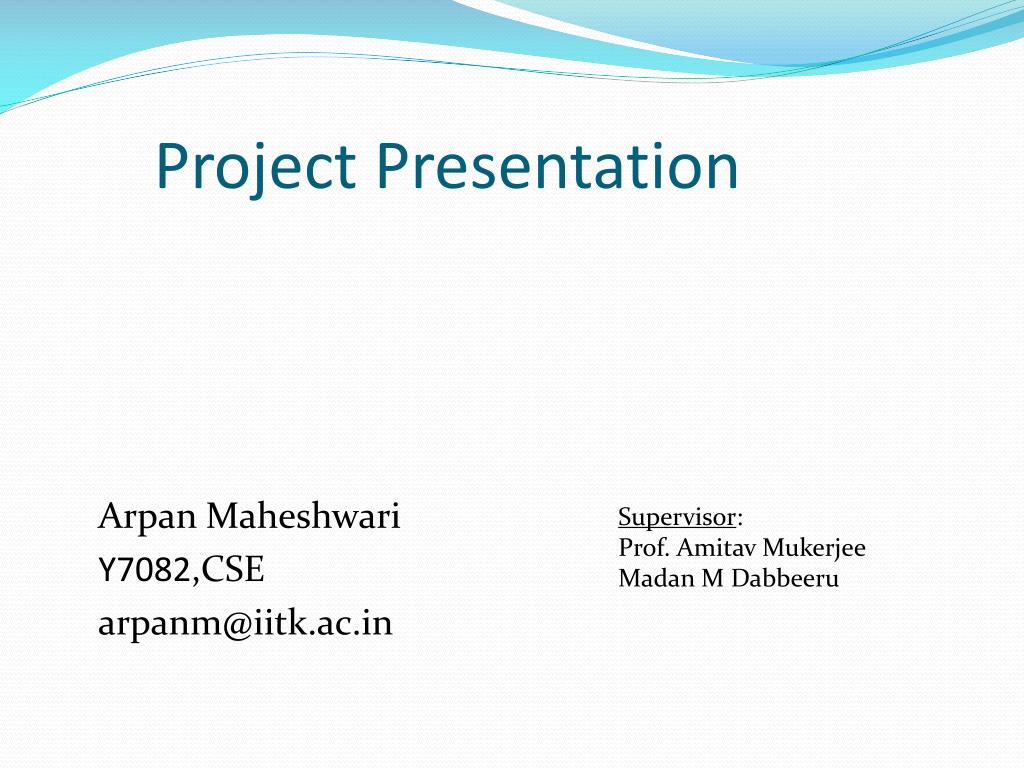 Project Presentation

Arpan Maheshwari
Y7082,CSE
arpanm@iitk.ac.in

Supervisor:
Prof. Amitav Mukerjee
Madan M Dabbeeru